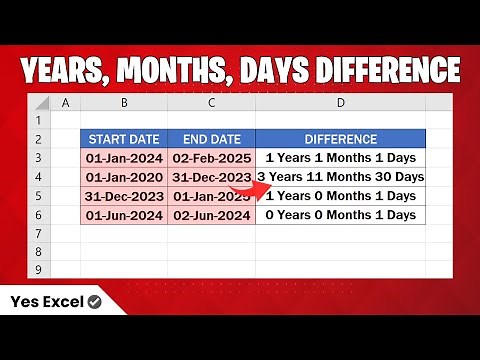 YEARS, MONTHS, DAYS DIFFERENCE

| | A | B | C | D |
|---|---|---|---|---|
| 1 | | | | |
| 2 | | START DATE | END DATE | DIFFERENCE |
| 3 | | 01-Jan-2024 | 02-Feb-2025 | 1 Years 1 Months 1 Days |
| 4 | | 01-Jan-2020 | 31-Dec-2023 | 3 Years 11 Months 30 Days |
| 5 | | 31-Dec-2023 | 01-Jan-2025 | 1 Years 0 Months 1 Days |
| 6 | | 01-Jun-2024 | 02-Jun-2024 | 0 Years 0 Months 1 Days |
| 7 | | | | |
| 8 | | | | |
| 9 | | | | |

Yes Excel